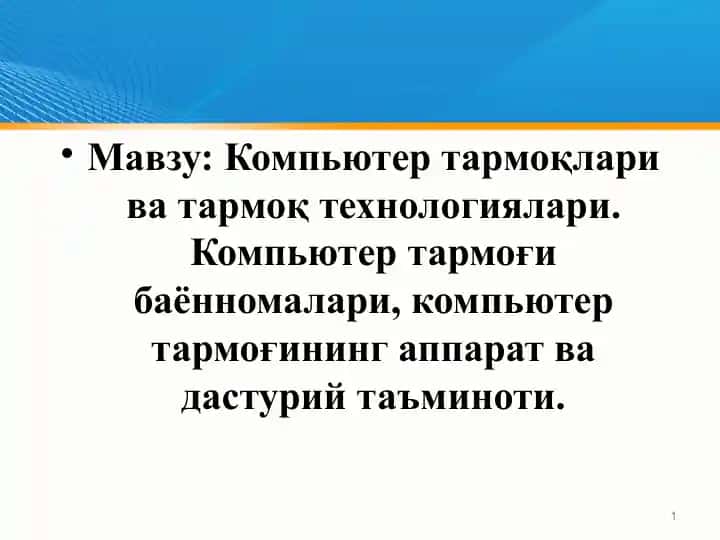 • Мавзу: Компьютер тармоқлари ва тармоқ технологиялари. Компьютер тармоғи баённомалари, компьютер тармоғининг аппарат ва дастурий таъминоти.

1